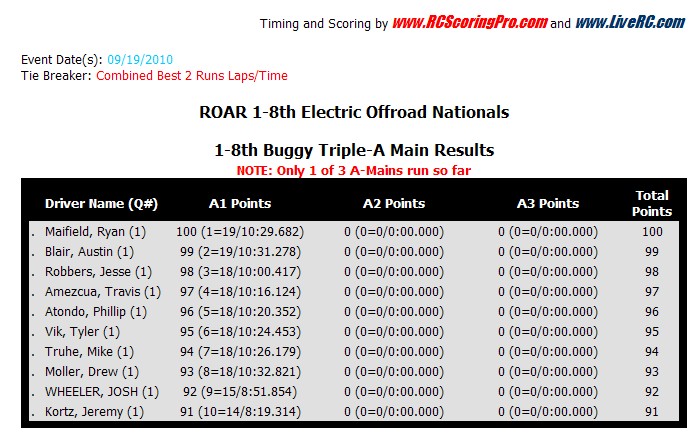 Timing and Scoring by www.RCScoringPro.com and www.LiveRC.com

Event Date(s): 09/19/2010
Tie Breaker: Combined Best 2 Runs Laps/Time

ROAR 1-8th Electric Offroad Nationals

1-8th Buggy Triple-A Main Results
NOTE: Only 1 of 3 A-Mains run so far

| | Driver Name (Q#) | A1 Points | A2 Points | A3 Points | Total Points |
|---|---|---|---|---|---|
| . | Maifield, Ryan (1) | 100 (1=19/10:29.682) | 0 (0=0/0:00.000) | 0 (0=0/0:00.000) | 100 |
| . | Blair, Austin (1) | 99 (2=19/10:31.278) | 0 (0=0/0:00.000) | 0 (0=0/0:00.000) | 99 |
| . | Robbers, Jesse (1) | 98 (3=18/10:00.417) | 0 (0=0/0:00.000) | 0 (0=0/0:00.000) | 98 |
| . | Amezcua, Travis (1) | 97 (4=18/10:16.124) | 0 (0=0/0:00.000) | 0 (0=0/0:00.000) | 97 |
| . | Atondo, Phillip (1) | 96 (5=18/10:20.352) | 0 (0=0/0:00.000) | 0 (0=0/0:00.000) | 96 |
| . | Vik, Tyler (1) | 95 (6=18/10:24.453) | 0 (0=0/0:00.000) | 0 (0=0/0:00.000) | 95 |
| . | Truhe, Mike (1) | 94 (7=18/10:26.179) | 0 (0=0/0:00.000) | 0 (0=0/0:00.000) | 94 |
| . | Moller, Drew (1) | 93 (8=18/10:32.821) | 0 (0=0/0:00.000) | 0 (0=0/0:00.000) | 93 |
| . | WHEELER, JOSH (1) | 92 (9=15/8:51.854) | 0 (0=0/0:00.000) | 0 (0=0/0:00.000) | 92 |
| . | Kortz, Jeremy (1) | 91 (10=14/8:19.314) | 0 (0=0/0:00.000) | 0 (0=0/0:00.000) | 91 |